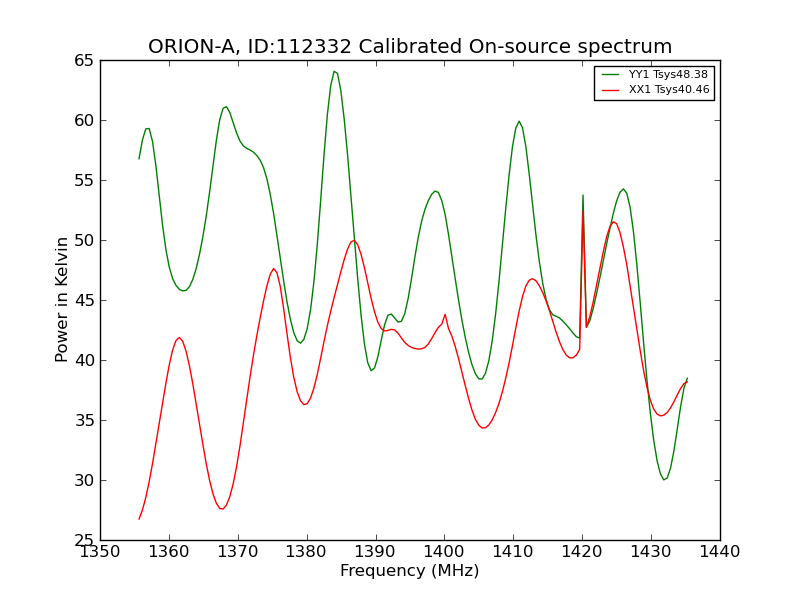 ORION-A, ID:112332 Calibrated On-source spectrum

YY1 Tsys48.38
XX1 Tsys40.46

Power in Kelvin

65
60
55
50
45
40
35
30
25

1350 1360 1370 1380 1390 1400 1410 1420 1430 1440

Frequency (MHz)